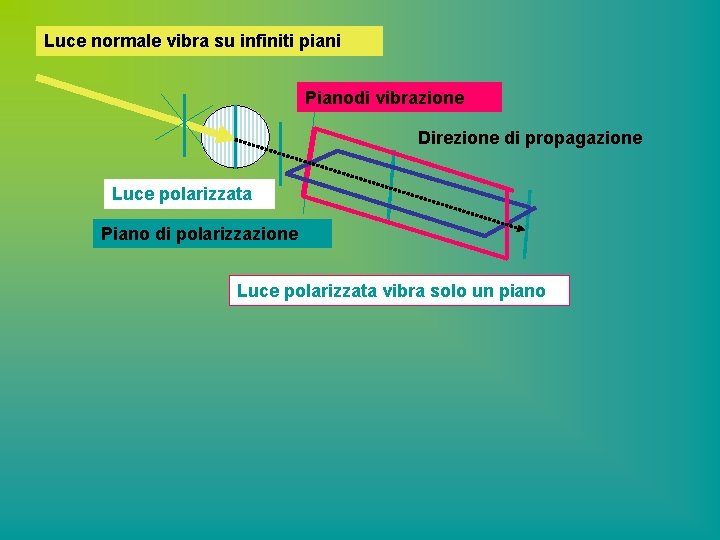 Luce normale vibra su infiniti piani

Pianodi vibrazione

Direzione di propagazione

Luce polarizzata

Piano di polarizzazione

Luce polarizzata vibra solo un piano